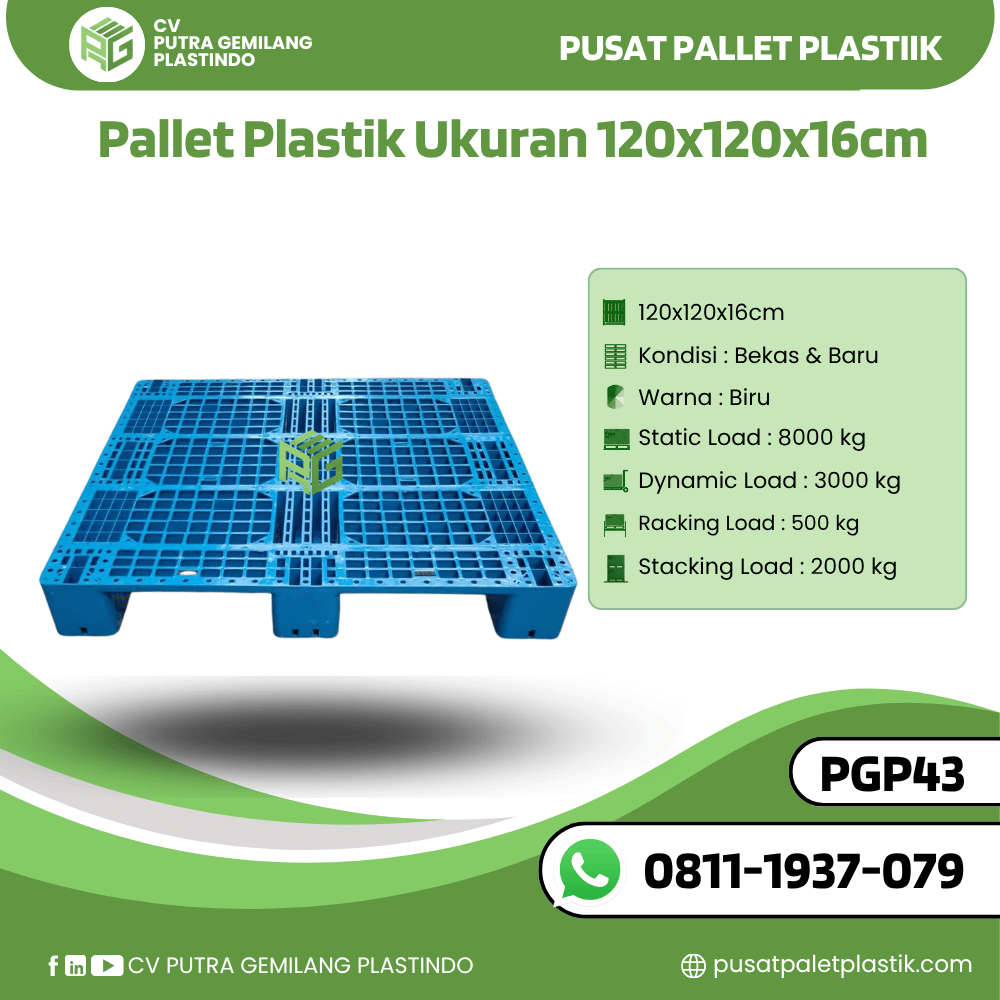 CV
PUTRA GEMILANG
PLASTINDO

PUSAT PALLET PLASTIIK

Pallet Plastik Ukuran 120x120x16cm

120x120x16cm
Kondisi : Bekas & Baru
Warna : Biru
Static Load : 8000 kg
Dynamic Load : 3000 kg
Racking Load : 500 kg
Stacking Load : 2000 kg

PGP43

0811-1937-079

CV PUTRA GEMILANG PLASTINDO

pusatpaletplastik.com